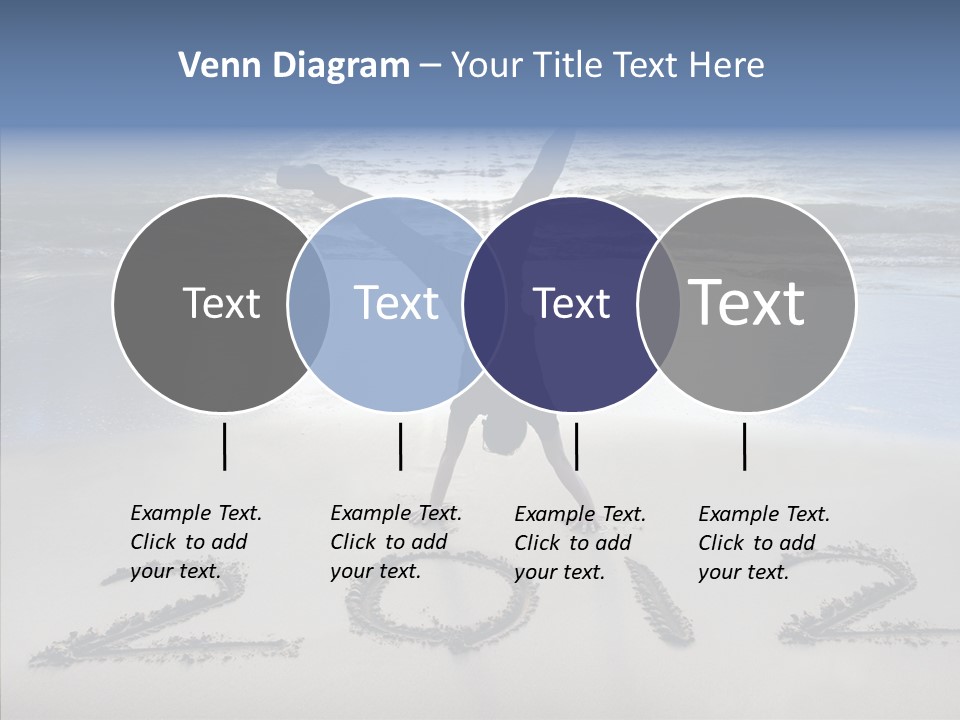 Venn Diagram – Your Title Text Here

Text

Text

Text

Text

Example Text. Click to add your text.

Example Text. Click to add your text.

Example Text. Click to add your text.

Example Text. Click to add your text.

2012